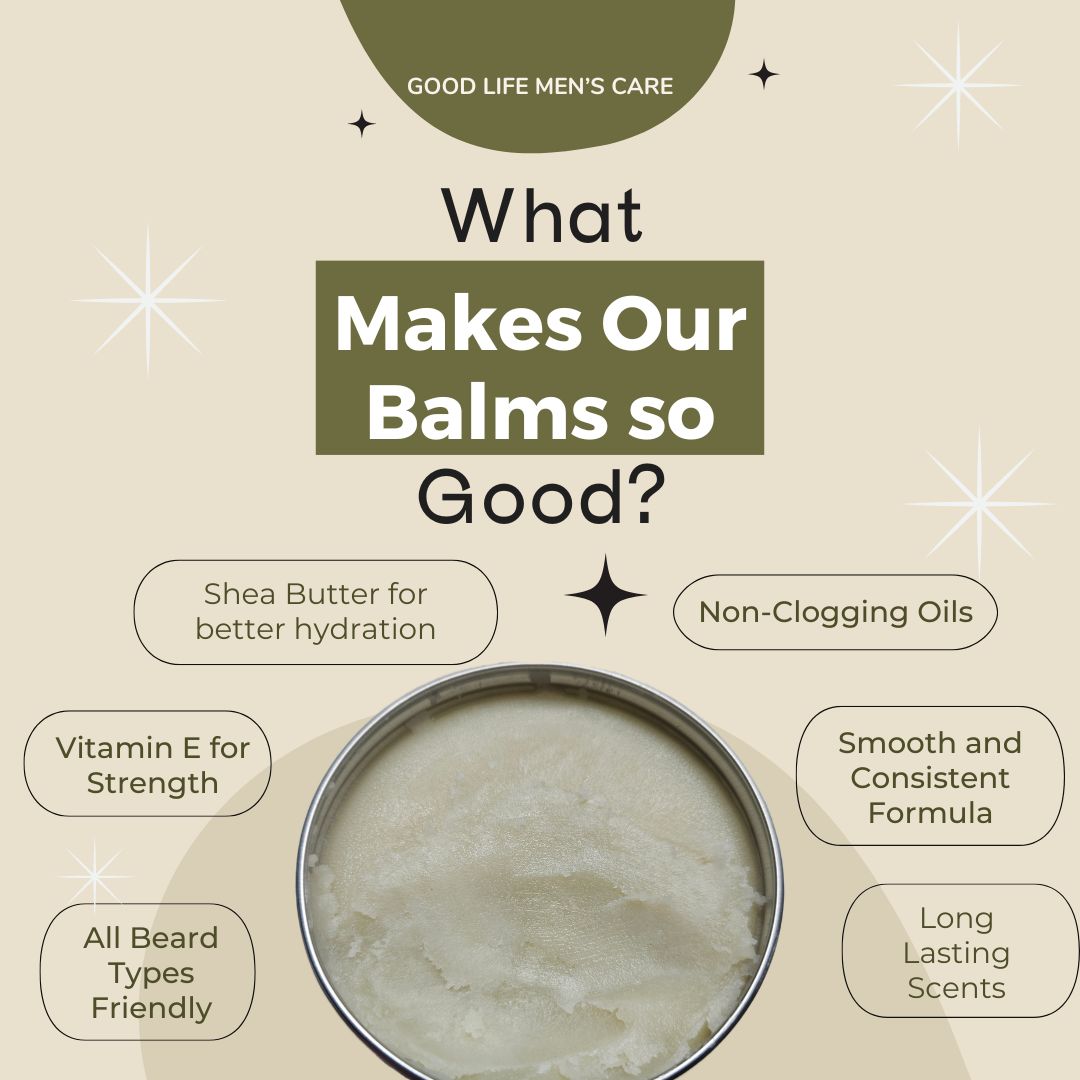 GOOD LIFE MEN'S CARE

What
Makes Our Balms so
Good?

Shea Butter for better hydration

Non-Clogging Oils

Vitamin E for Strength

Smooth and Consistent Formula

All Beard Types Friendly

Long Lasting Scents